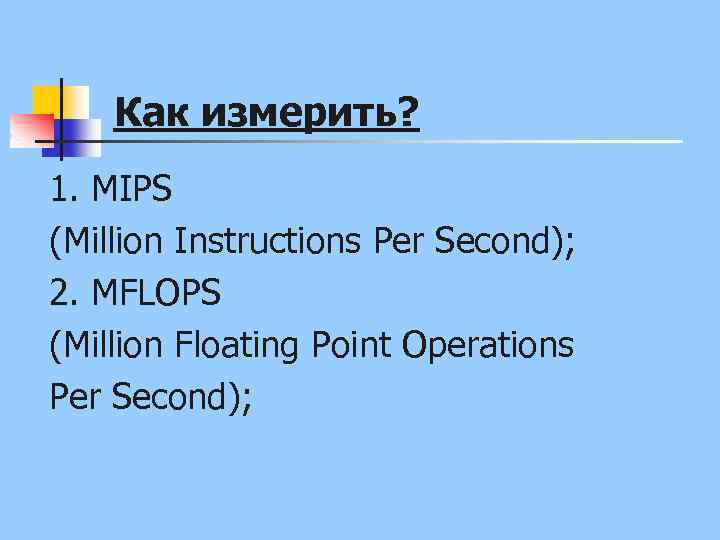 Как измерить?

1. MIPS
(Million Instructions Per Second);
2. MFLOPS
(Million Floating Point Operations Per Second);